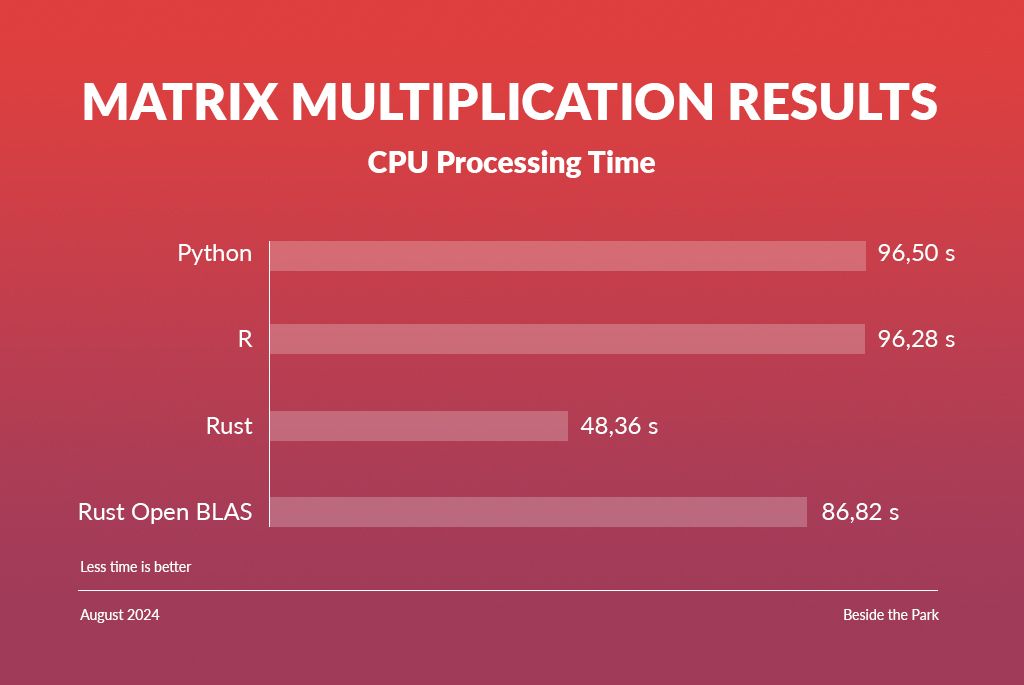 MATRIX MULTIPLICATION RESULTS

CPU Processing Time

Python 96,50 s

R 96,28 s

Rust 48,36 s

Rust Open BLAS 86,82 s

Less time is better

August 2024

Beside the Park